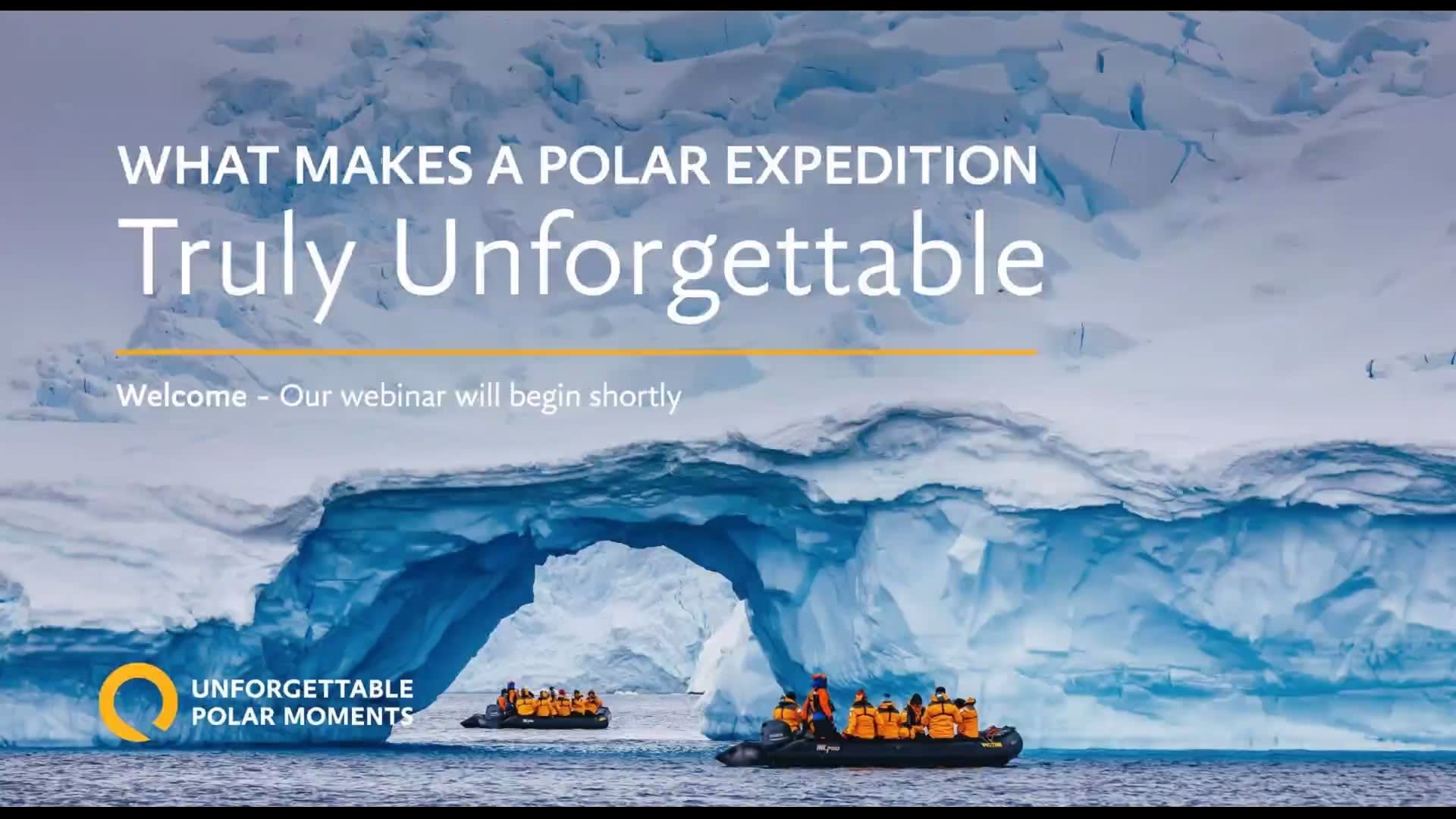 WHAT MAKES A POLAR EXPEDITION
Truly Unforgettable

Welcome - Our webinar will begin shortly

UNFORGETTABLE
POLAR MOMENTS